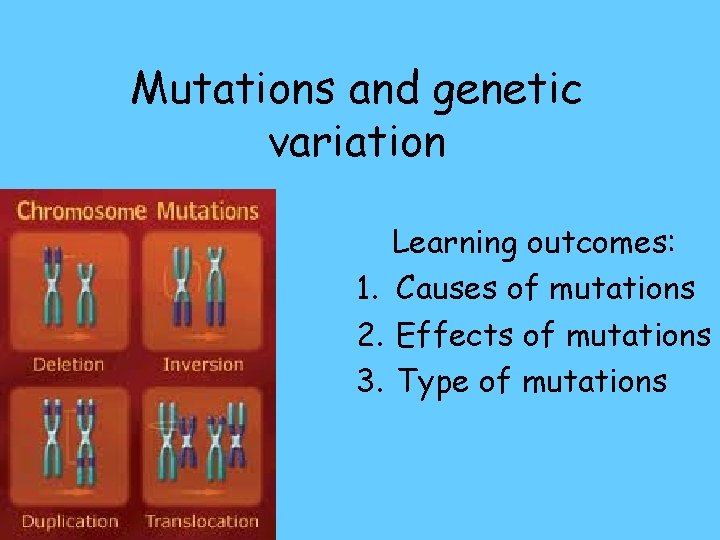 Mutations and genetic variation

Chromosome Mutations

Deletion

Inversion

Duplication

Translocation

Learning outcomes:
1. Causes of mutations
2. Effects of mutations
3. Type of mutations